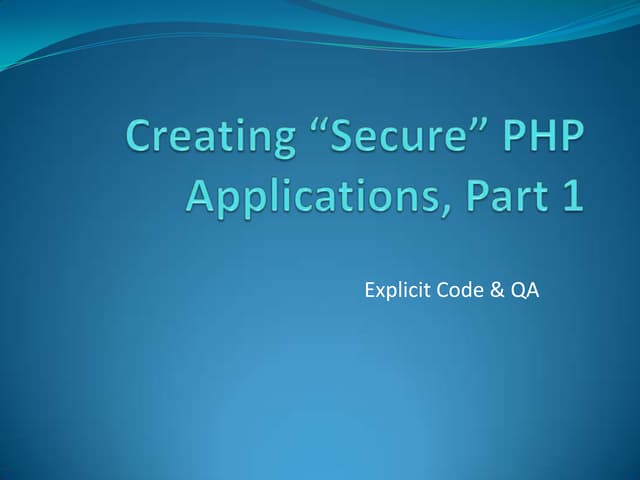 Creating “Secure” PHP Applications, Part 1

Explicit Code & QA